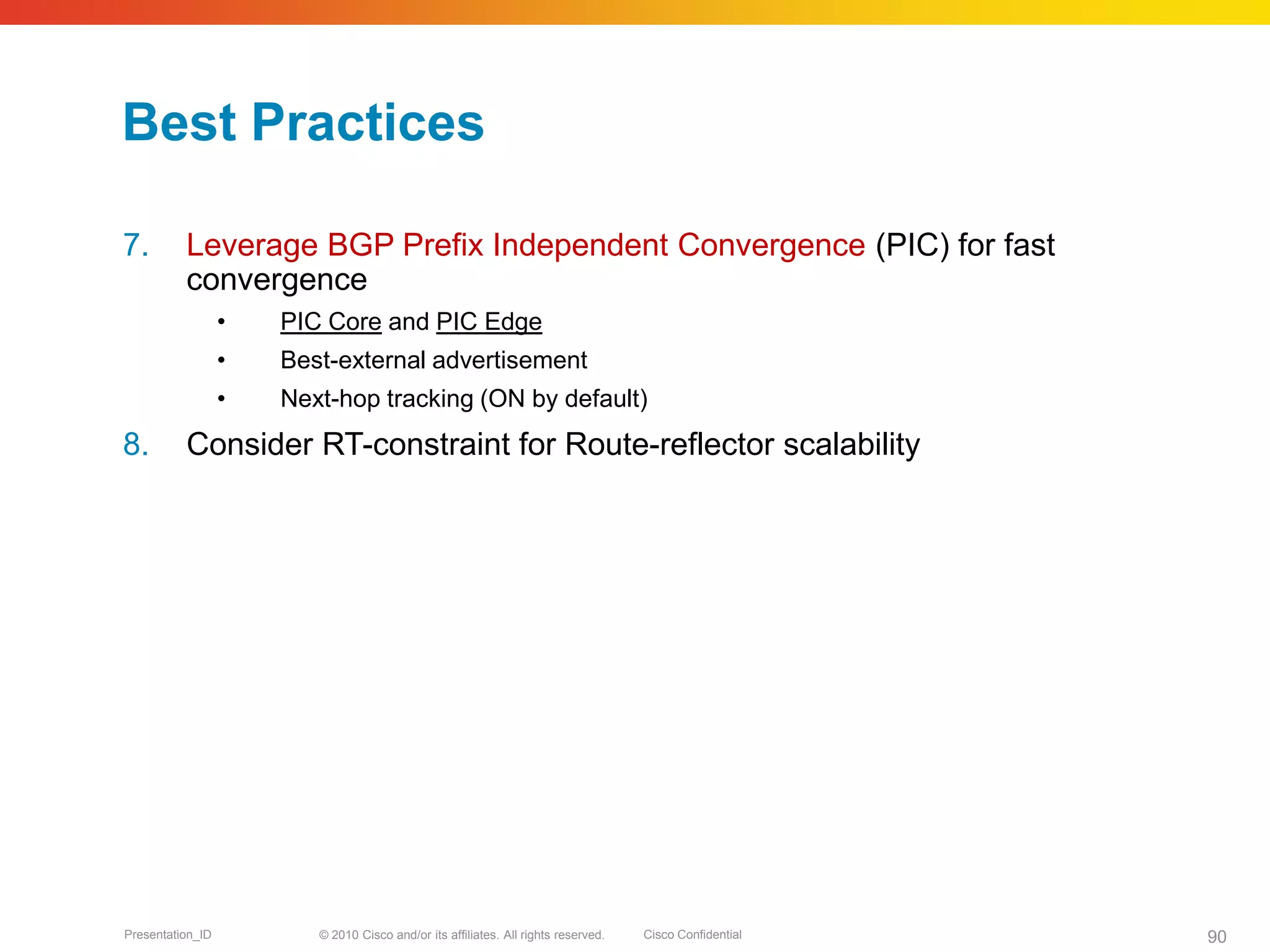 Best Practices

7. Leverage BGP Prefix Independent Convergence (PIC) for fast convergence

• PIC Core and PIC Edge
• Best-external advertisement
• Next-hop tracking (ON by default)

8. Consider RT-constraint for Route-reflector scalability

Presentation_ID © 2010 Cisco and/or its affiliates. All rights reserved. Cisco Confidential 90